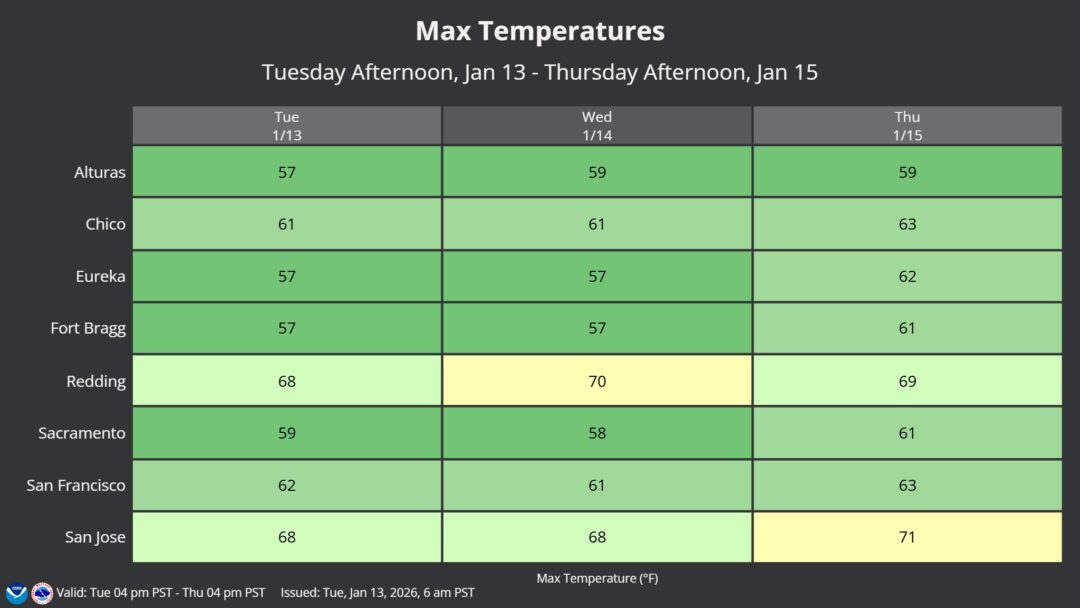 Max Temperatures

Tuesday Afternoon, Jan 13 - Thursday Afternoon, Jan 15

| | Tue 1/13 | Wed 1/14 | Thu 1/15 |
|---|---|---|---|
| Alturas | 57 | 59 | 59 |
| Chico | 61 | 61 | 63 |
| Eureka | 57 | 57 | 62 |
| Fort Bragg | 57 | 57 | 61 |
| Redding | 68 | 70 | 69 |
| Sacramento | 59 | 58 | 61 |
| San Francisco | 62 | 61 | 63 |
| San Jose | 68 | 68 | 71 |

Max Temperature (°F)

Valid: Tue 04 pm PST - Thu 04 pm PST Issued: Tue, Jan 13, 2026, 6 am PST